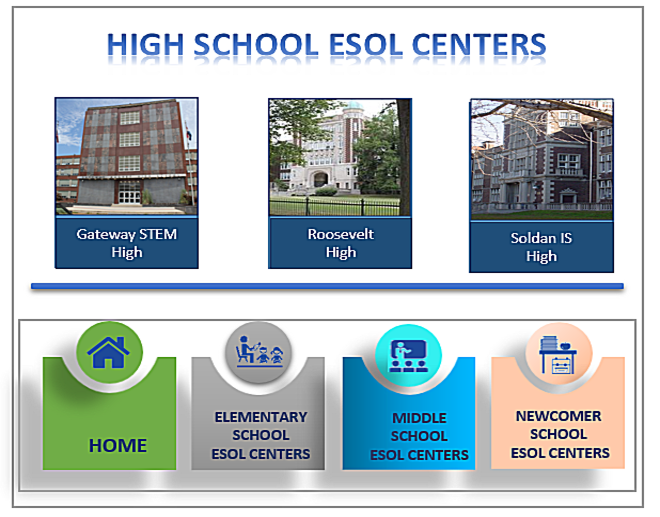 HIGH SCHOOL ESOL CENTERS

Gateway STEM High

Roosevelt High

Soldan IS High

HOME

ELEMENTARY SCHOOL ESOL CENTERS

MIDDLE SCHOOL ESOL CENTERS

NEWCOMER SCHOOL ESOL CENTERS